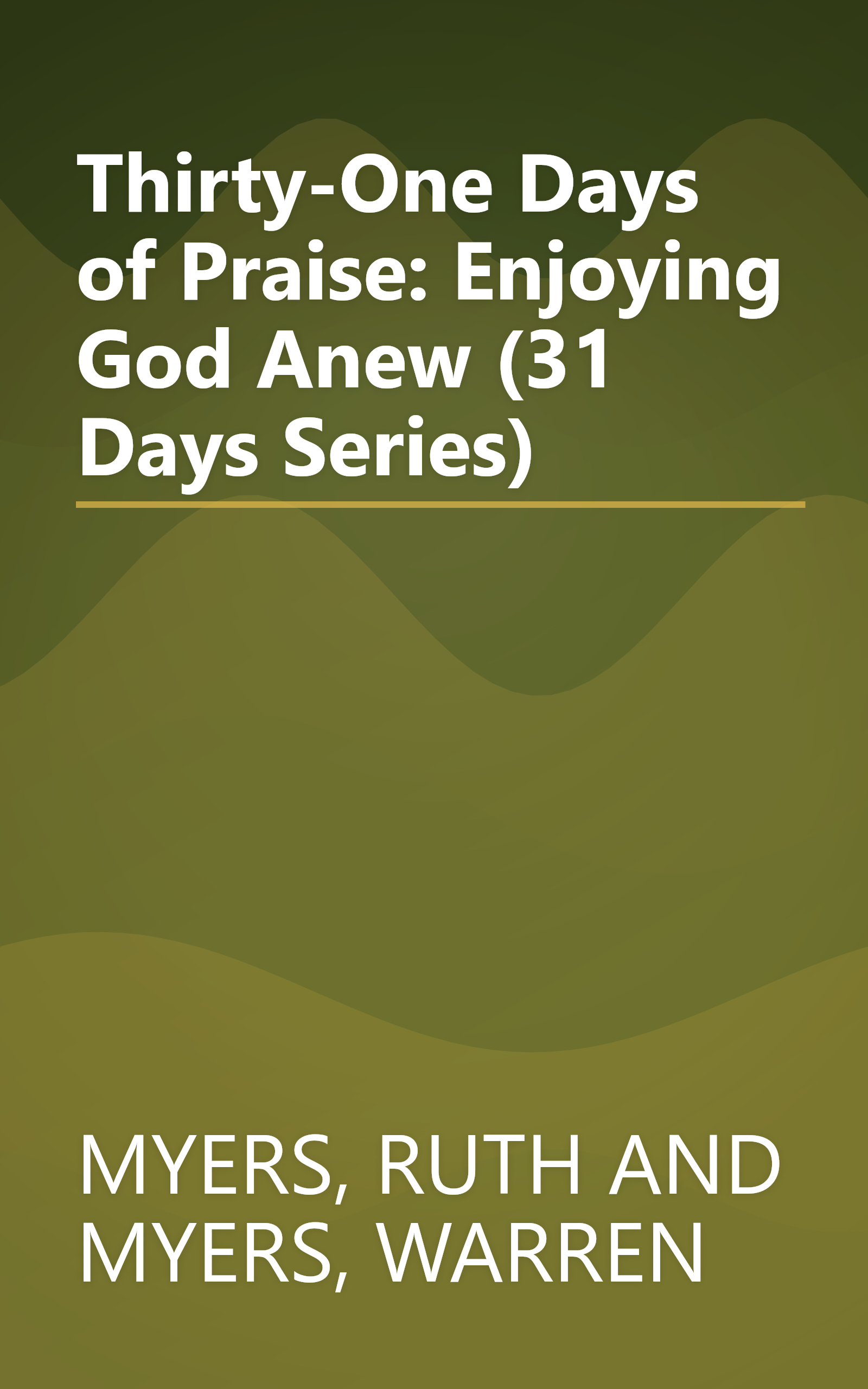 Thirty-One Days of Praise: Enjoying God Anew (31 Days Series)

MYERS, RUTH AND MYERS, WARREN